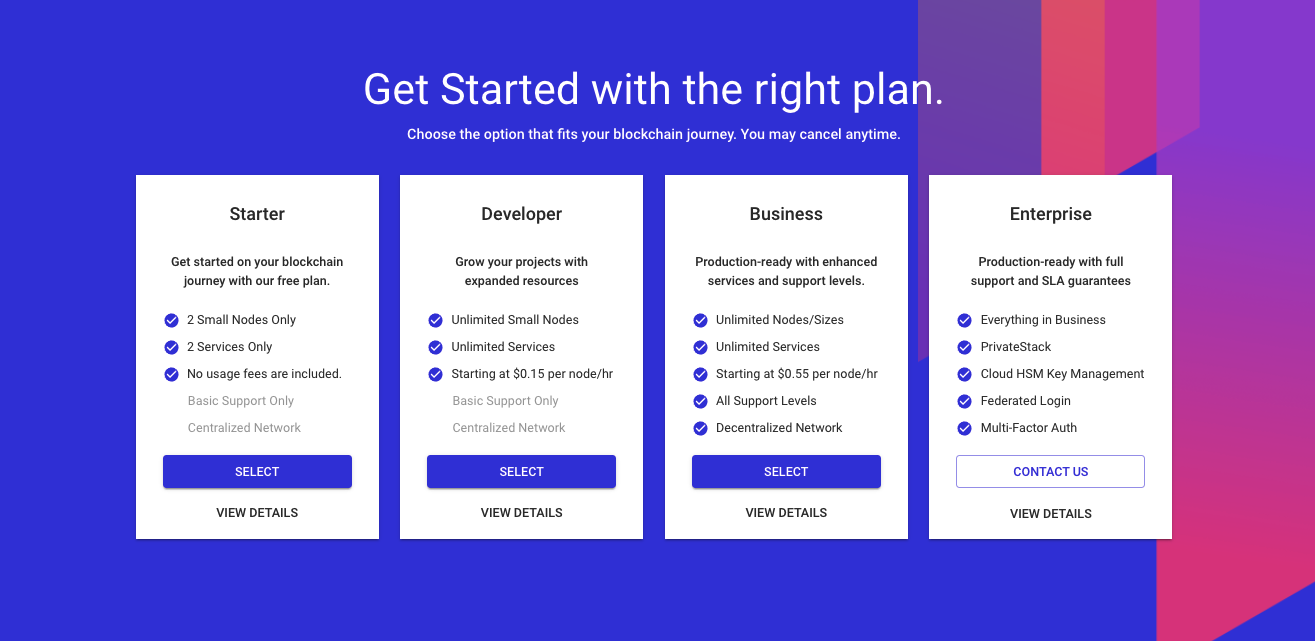 Get Started with the right plan.

Choose the option that fits your blockchain journey. You may cancel anytime.

Starter

Get started on your blockchain journey with our free plan.

2 Small Nodes Only
2 Services Only
No usage fees are included.
Basic Support Only
Centralized Network

SELECT

VIEW DETAILS

Developer

Grow your projects with expanded resources

Unlimited Small Nodes
Unlimited Services
Starting at $0.15 per node/hr
Basic Support Only
Centralized Network

SELECT

VIEW DETAILS

Business

Production-ready with enhanced services and support levels.

Unlimited Nodes/Sizes
Unlimited Services
Starting at $0.55 per node/hr
All Support Levels
Decentralized Network

SELECT

VIEW DETAILS

Enterprise

Production-ready with full support and SLA guarantees

Everything in Business
PrivateStack
Cloud HSM Key Management
Federated Login
Multi-Factor Auth

CONTACT US

VIEW DETAILS